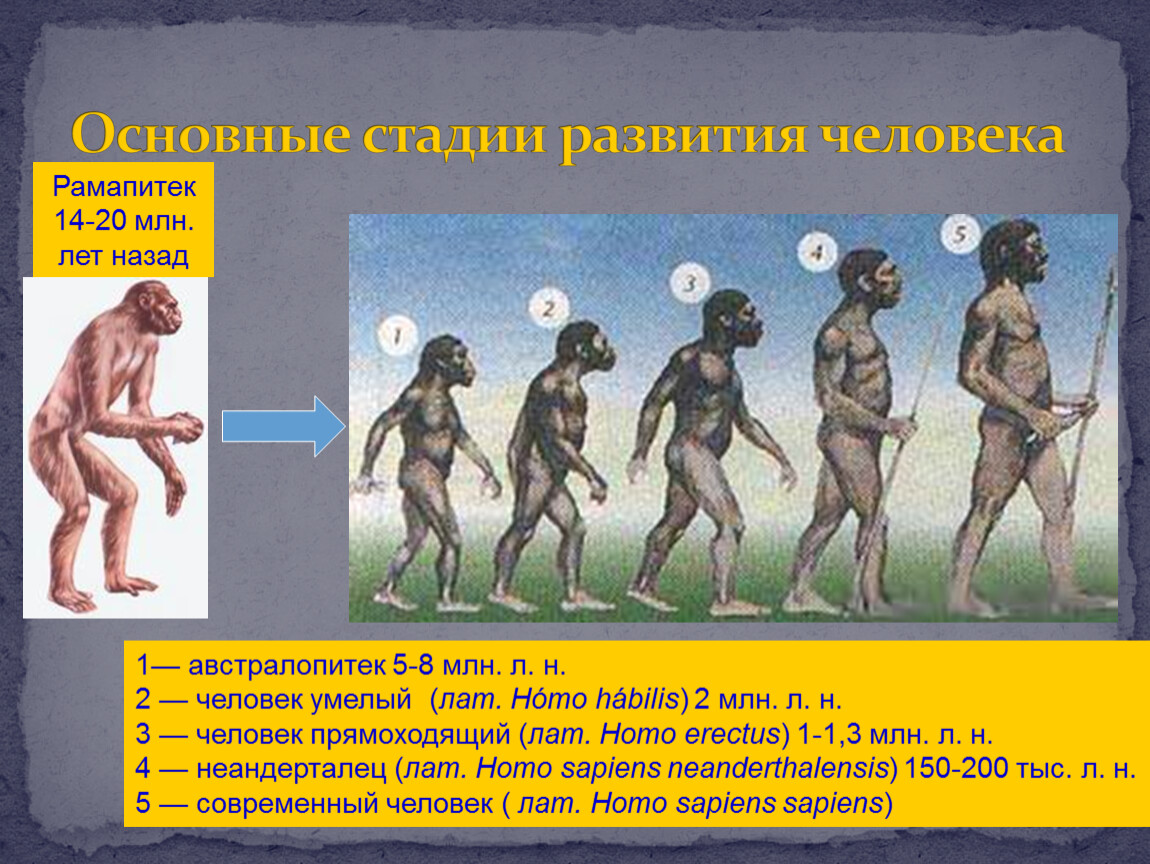 Основные стадии развития человека

Рамапитек 14-20 млн. лет назад

1
2
3
4
5

1— австралопитек 5-8 млн. л. н.
2 — человек умелый (лат. Hómo hábilis) 2 млн. л. н.
3 — человек прямоходящий (лат. Homo erectus) 1-1,3 млн. л. н.
4 — неандерталец (лат. Homo sapiens neanderthalensis) 150-200 тыс. л. н.
5 — современный человек ( лат. Homo sapiens sapiens)